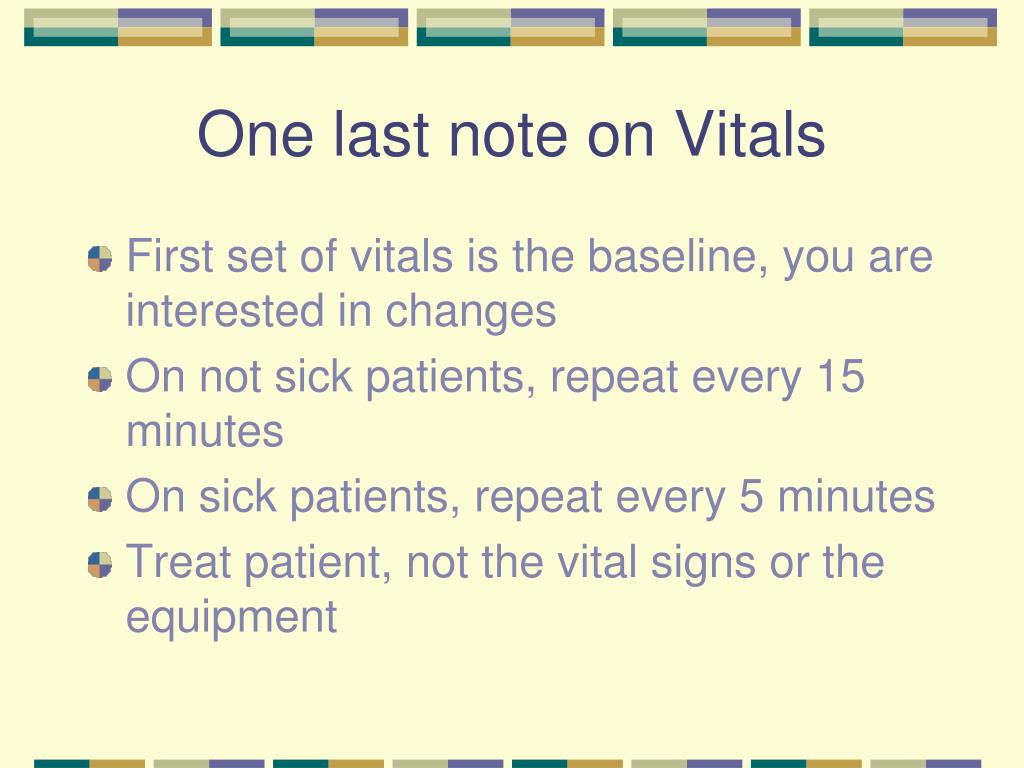 One last note on Vitals

First set of vitals is the baseline, you are interested in changes

On not sick patients, repeat every 15 minutes

On sick patients, repeat every 5 minutes

Treat patient, not the vital signs or the equipment